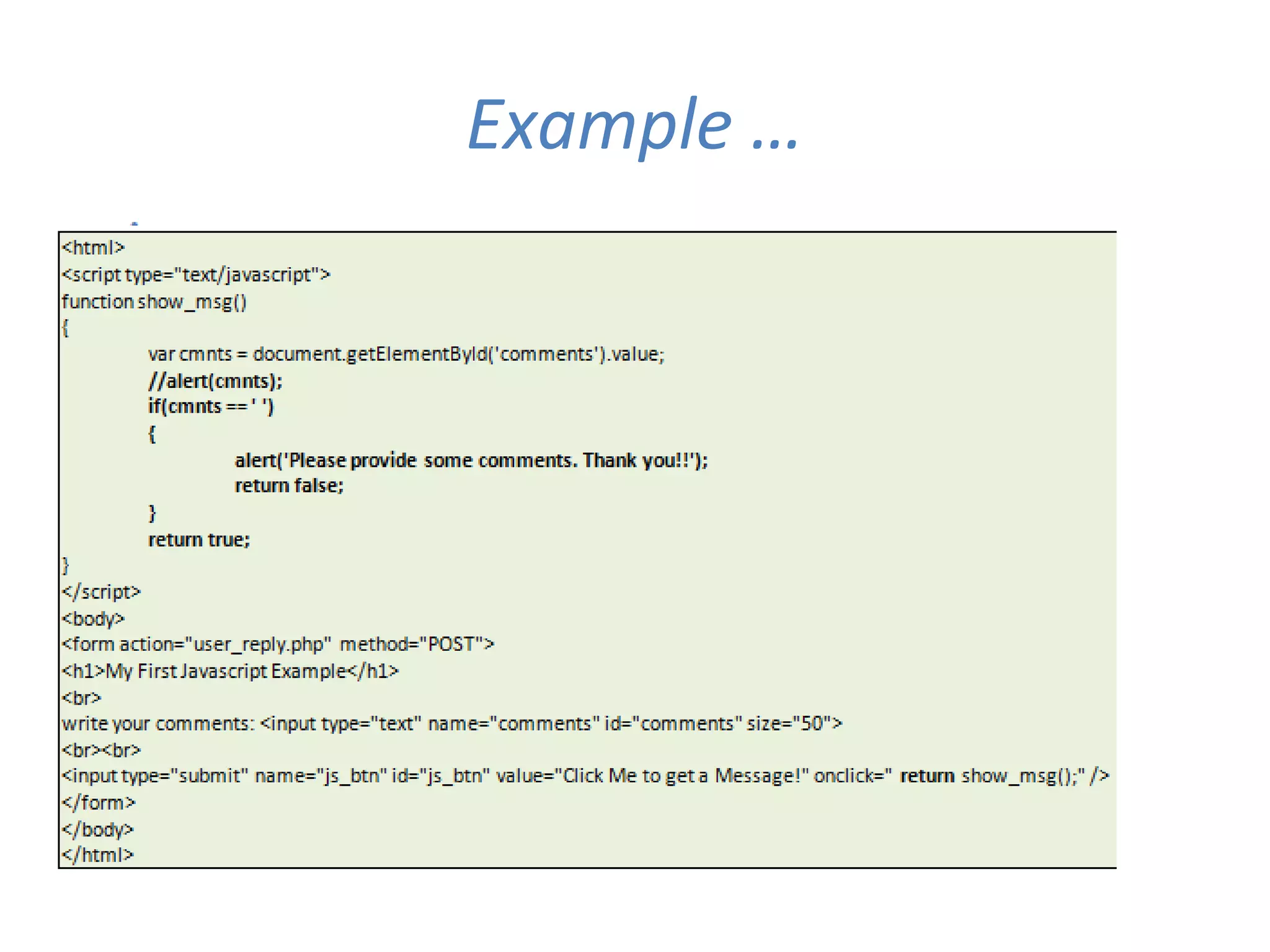 Example …

<html>
<script type="text/javascript">
function show_msg()
{
var cmnts = document.getElementById('comments').value;
//alert(cmnts);
if(cmnts == ' ')
{
alert('Please provide some comments. Thank you!!');
return false;
}
return true;
}
</script>
<body>
<form action="user_reply.php" method="POST">
<h1>My First Javascript Example</h1>
<br>
write your comments: <input type="text" name="comments" id="comments" size="50">
<br><br>
<input type="submit" name="js_btn" id="js_btn" value="Click Me to get a Message!" onclick=" return show_msg();" />
</form>
</body>
</html>